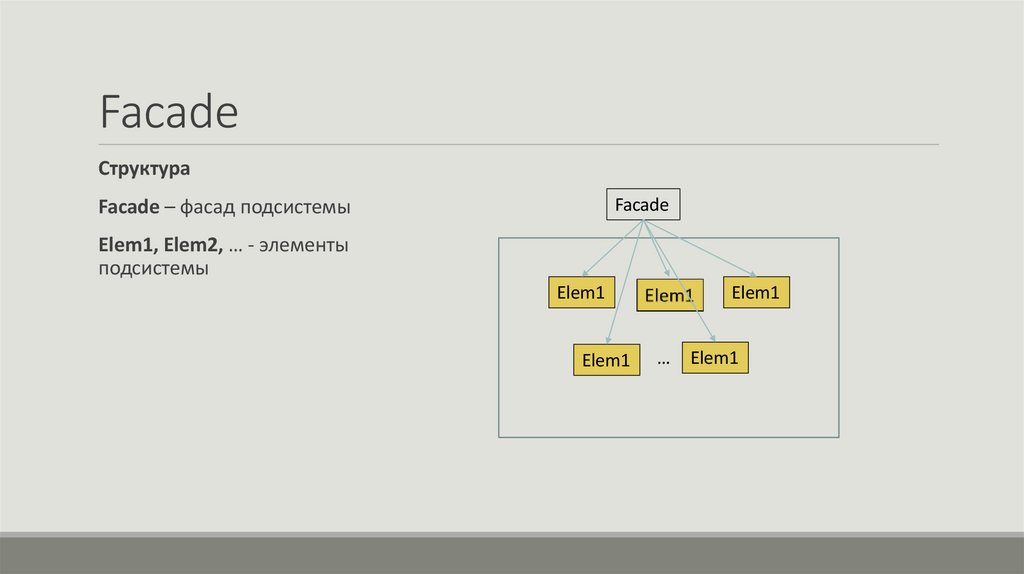 Facade

Структура

Facade – фасад подсистемы

Elem1, Elem2, … - элементы подсистемы

Facade

Elem1

Elem1

Elem1

Elem1

…

Elem1